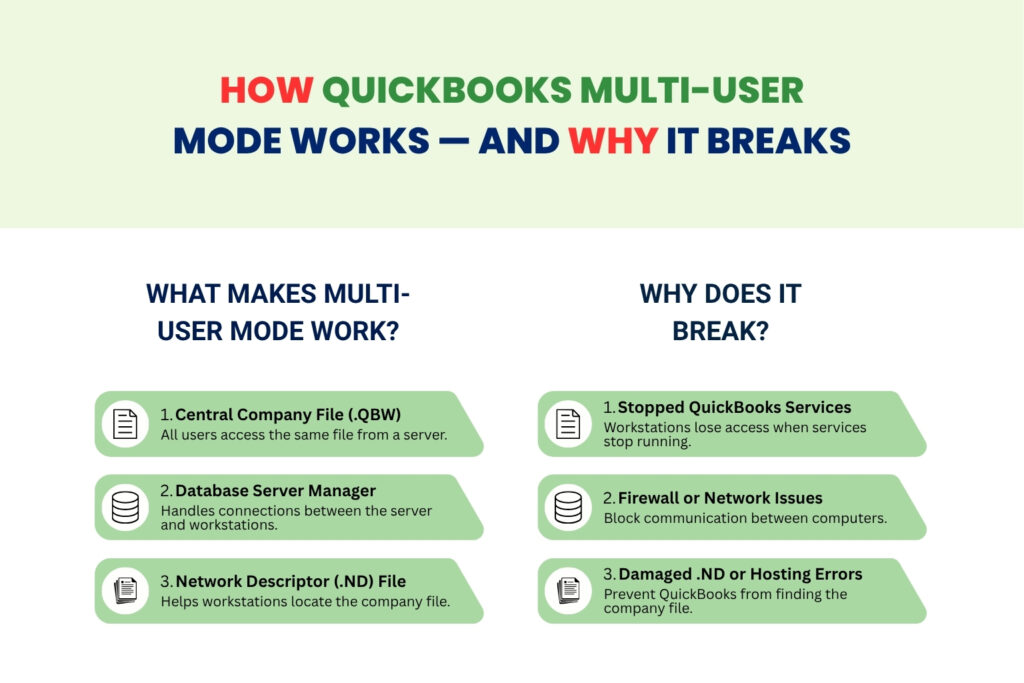 HOW QUICKBOOKS MULTI-USER MODE WORKS — AND WHY IT BREAKS

WHAT MAKES MULTI-USER MODE WORK?

1. Central Company File (.QBW)
All users access the same file from a server.

2. Database Server Manager
Handles connections between the server and workstations.

3. Network Descriptor (.ND) File
Helps workstations locate the company file.

WHY DOES IT BREAK?

1. Stopped QuickBooks Services
Workstations lose access when services stop running.

2. Firewall or Network Issues
Block communication between computers.

3. Damaged .ND or Hosting Errors
Prevent QuickBooks from finding the company file.